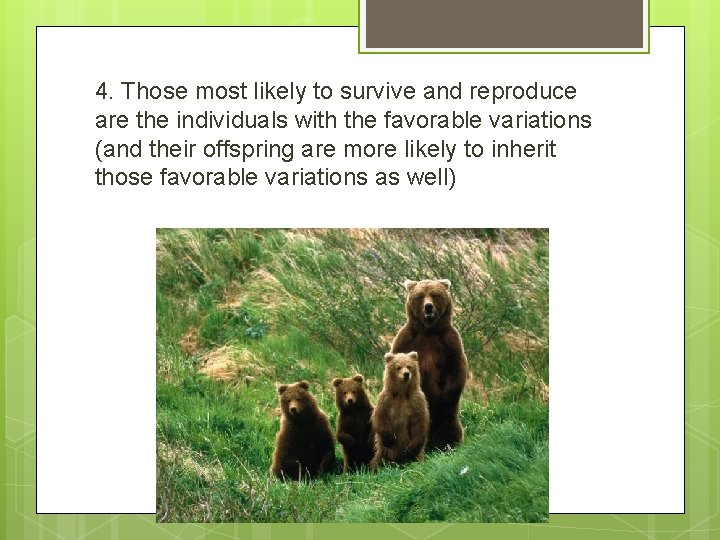 4. Those most likely to survive and reproduce are the individuals with the favorable variations (and their offspring are more likely to inherit those favorable variations as well)